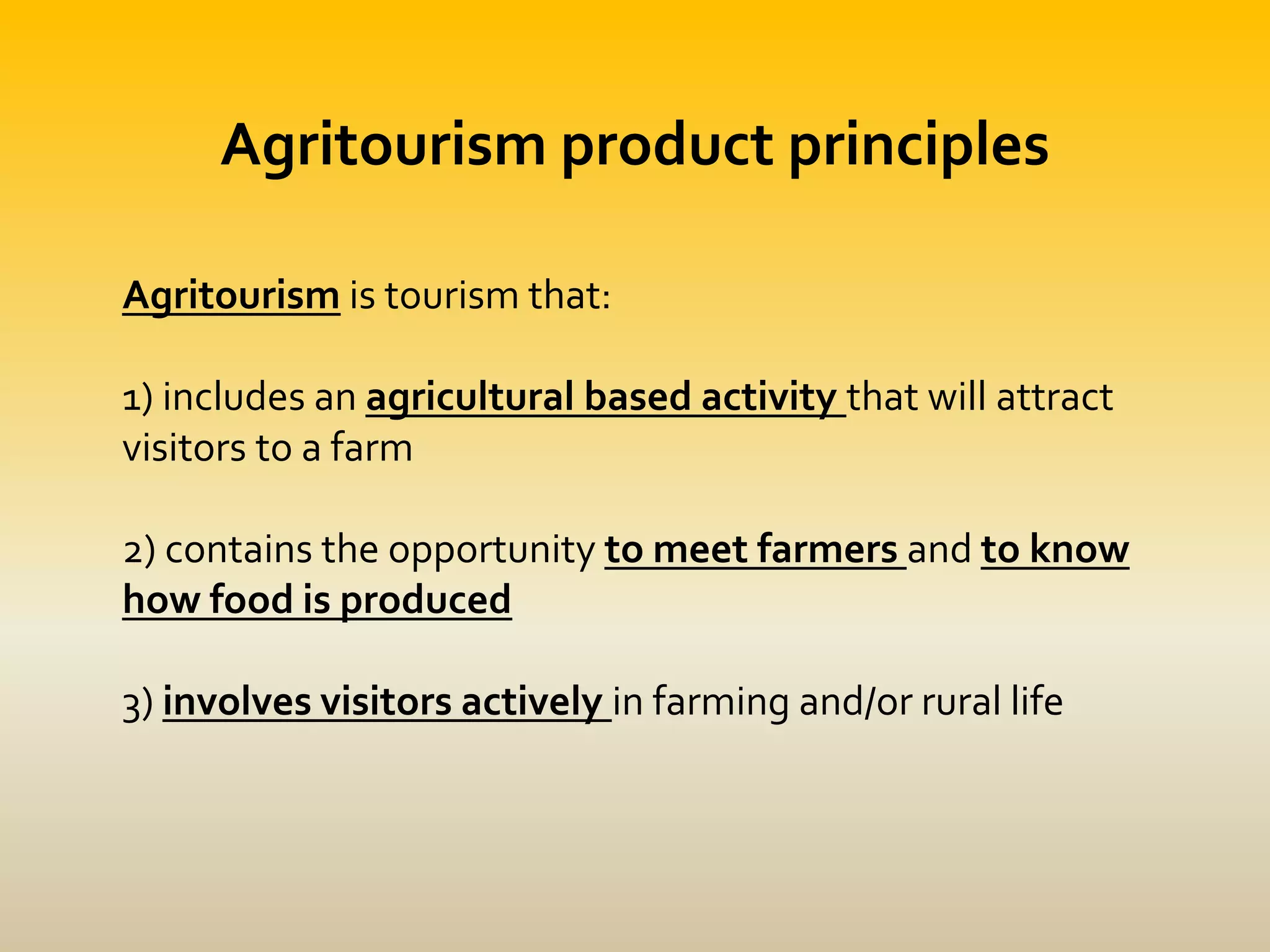 Agritourism product principles

Agritourism is tourism that:

1) includes an agricultural based activity that will attract visitors to a farm

2) contains the opportunity to meet farmers and to know how food is produced

3) involves visitors actively in farming and/or rural life